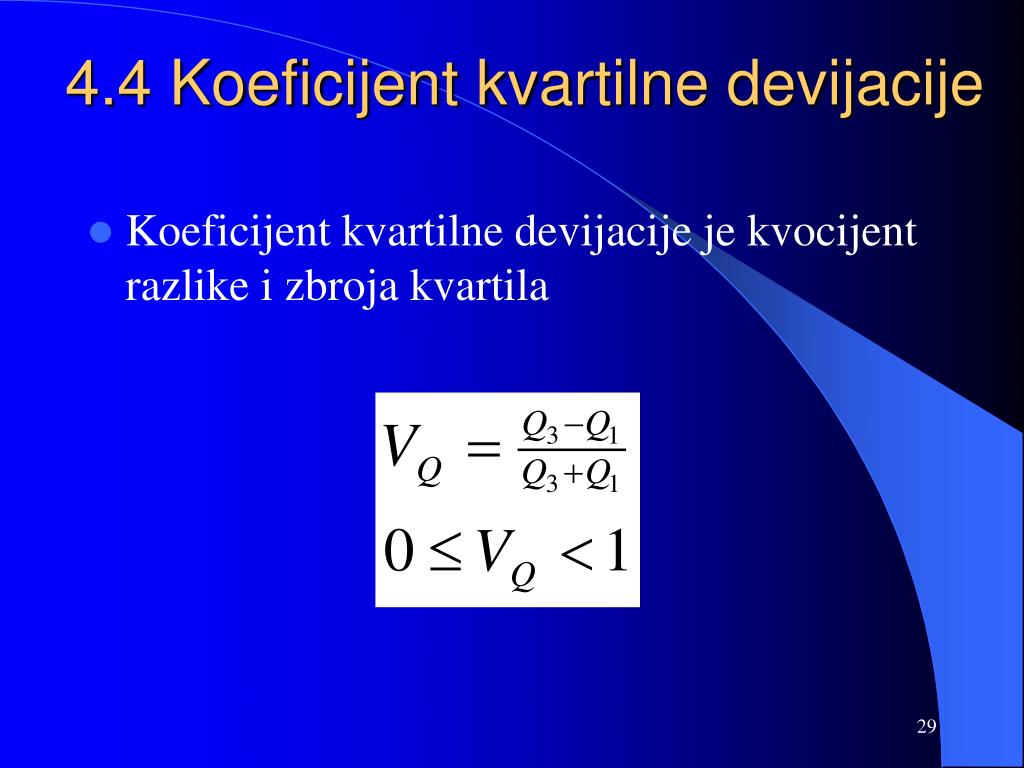 4.4 Koeficijent kvartilne devijacije

Koeficijent kvartilne devijacije je kvocijent razlike i zbroja kvartila

$V_Q = \frac{Q_3 - Q_1}{Q_3 + Q_1}$

$0 \leq V_Q < 1$

29